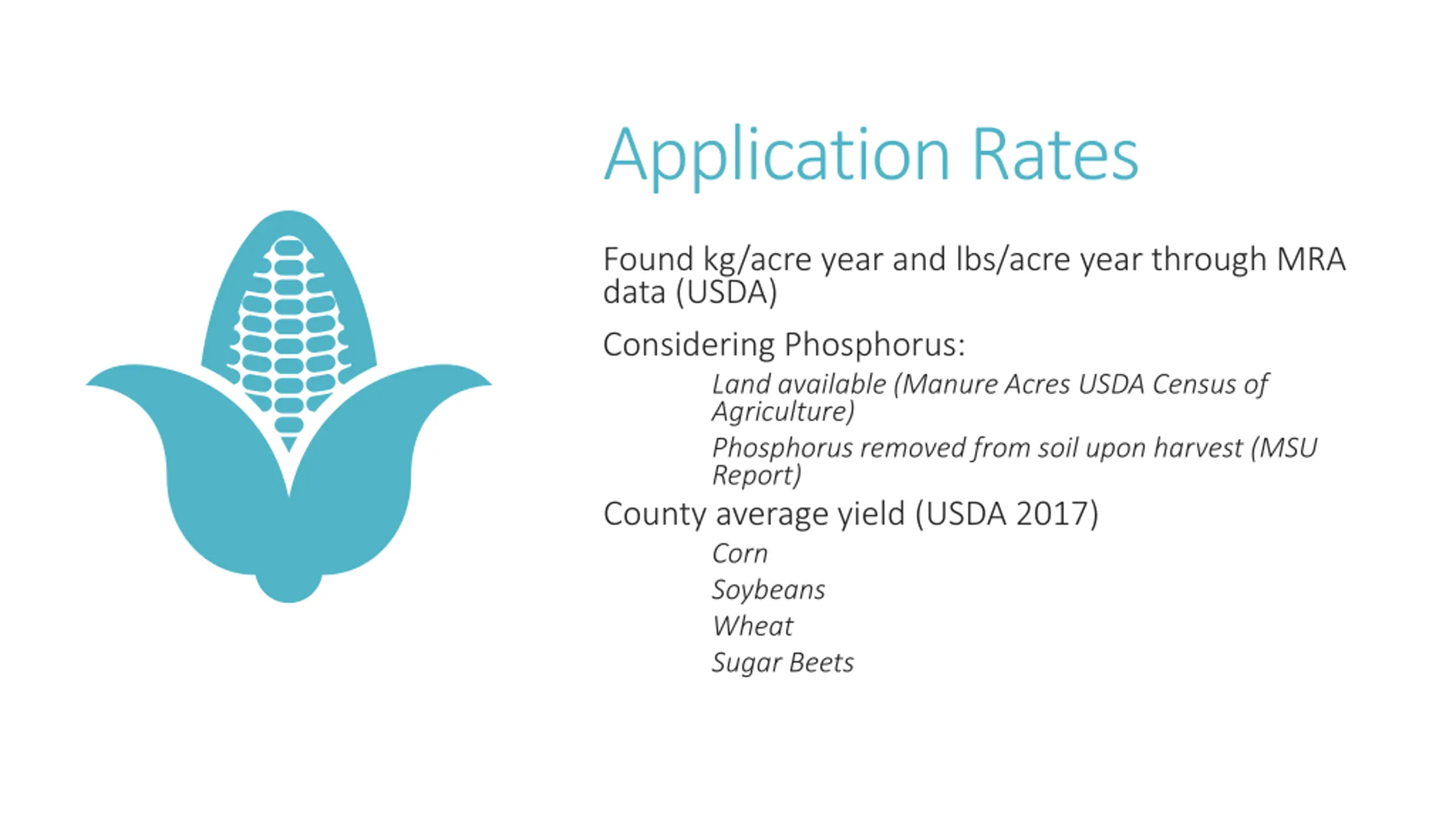 Application Rates

Found kg/acre year and lbs/acre year through MRA data (USDA)

Considering Phosphorus:

Land available (Manure Acres USDA Census of Agriculture)

Phosphorus removed from soil upon harvest (MSU Report)

County average yield (USDA 2017)

Corn

Soybeans

Wheat

Sugar Beets